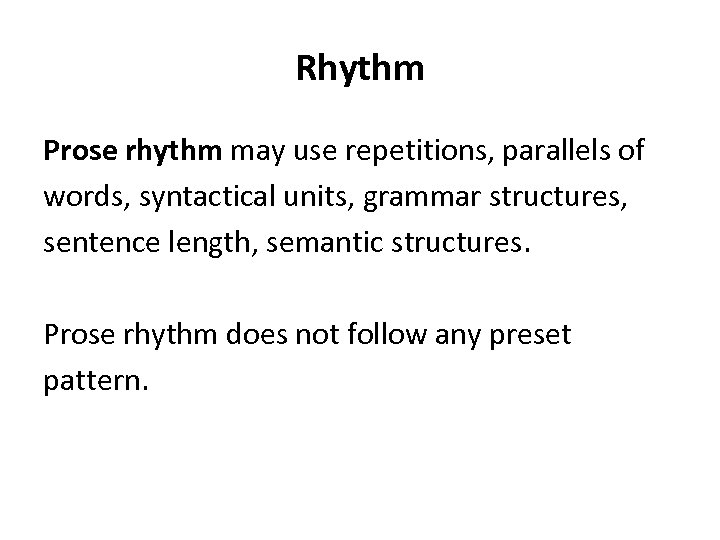 Rhythm

Prose rhythm may use repetitions, parallels of words, syntactical units, grammar structures, sentence length, semantic structures.

Prose rhythm does not follow any preset pattern.